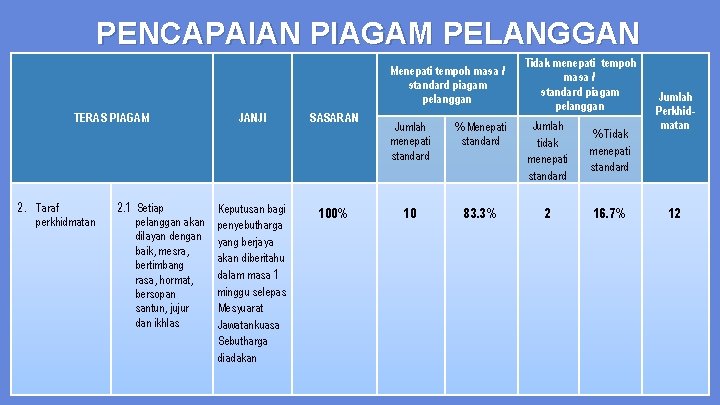 PENCAPAIAN PIAGAM PELANGGAN

| TERAS PIAGAM | | JANJI | SASARAN | Menepati tempoh masa / standard piagam pelanggan | | Tidak menepati tempoh masa / standard piagam pelanggan | | Jumlah Perkhidmatan |
|---|---|---|---|---|---|---|---|---|
| | | | | Jumlah menepati standard | % Menepati standard | Jumlah tidak menepati standard | %Tidak menepati standard | |
| 2. Taraf perkhidmatan | 2.1 Setiap pelanggan akan dilayan dengan baik, mesra, bertimbang rasa, hormat, bersopan santun, jujur dan ikhlas | Keputusan bagi penyebutharga yang berjaya akan diberitahu dalam masa 1 minggu selepas Mesyuarat Jawatankuasa Sebutharga diadakan | 100% | 10 | 83.3% | 2 | 16.7% | 12 |